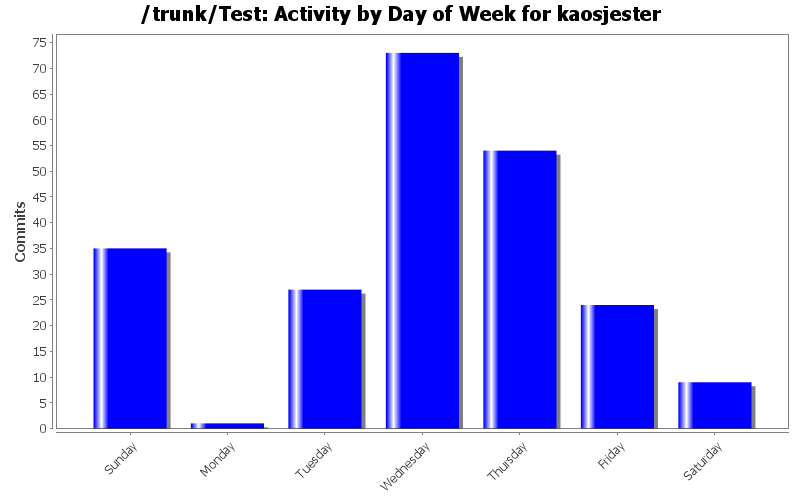 /trunk/Test: Activity by Day of Week for kaosjester

Commits

75
70
65
60
55
50
45
40
35
30
25
20
15
10
5
0

Sunday
Monday
Tuesday
Wednesday
Thursday
Friday
Saturday